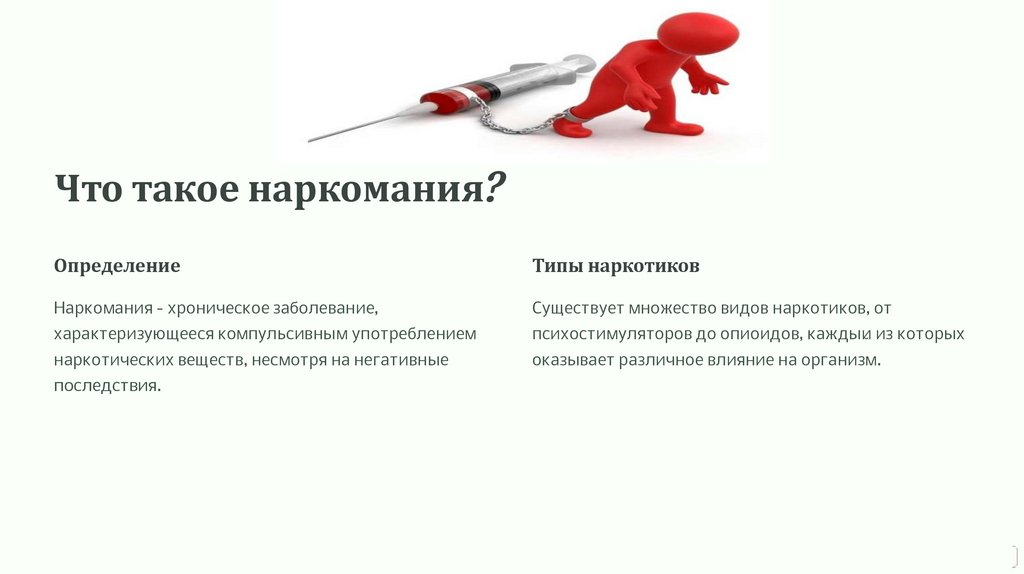 Что такое наркомания?

Определение

Наркомания - хроническое заболевание, характеризующееся компульсивным употреблением наркотических веществ, несмотря на негативные последствия.

Типы наркотиков

Существует множество видов наркотиков, от психостимуляторов до опиоидов, каждыи из которых оказывает различное влияние на организм.